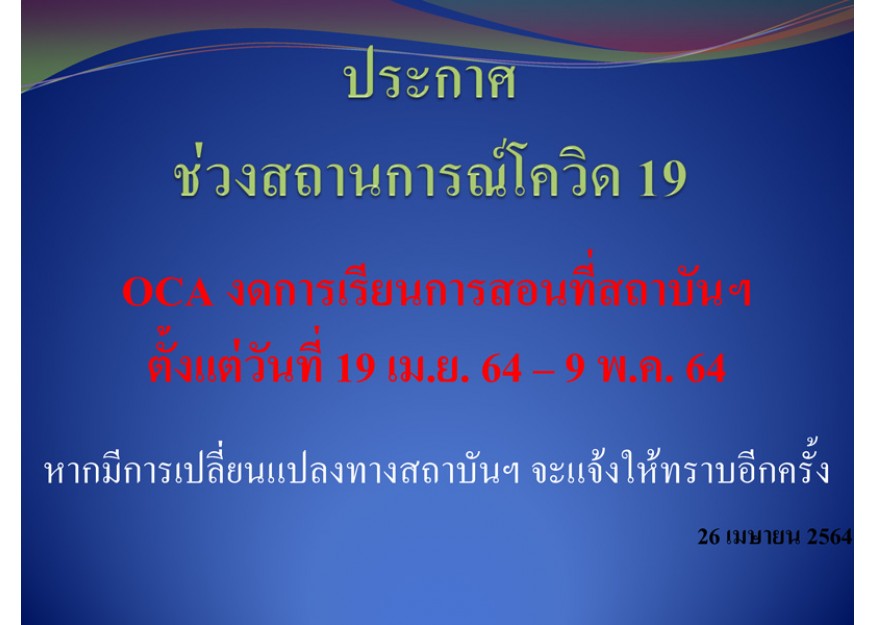 ประกาศ
ช่วงสถานการณ์โควิด 19

OCA งดการเรียนการสอนที่สถาบันฯ
ตั้งแต่วันที่ 19 เม.ย. 64 – 9 พ.ค. 64

หากมีการเปลี่ยนแปลงทางสถาบันฯ จะแจ้งให้ทราบอีกครั้ง

26 เมษายน 2564